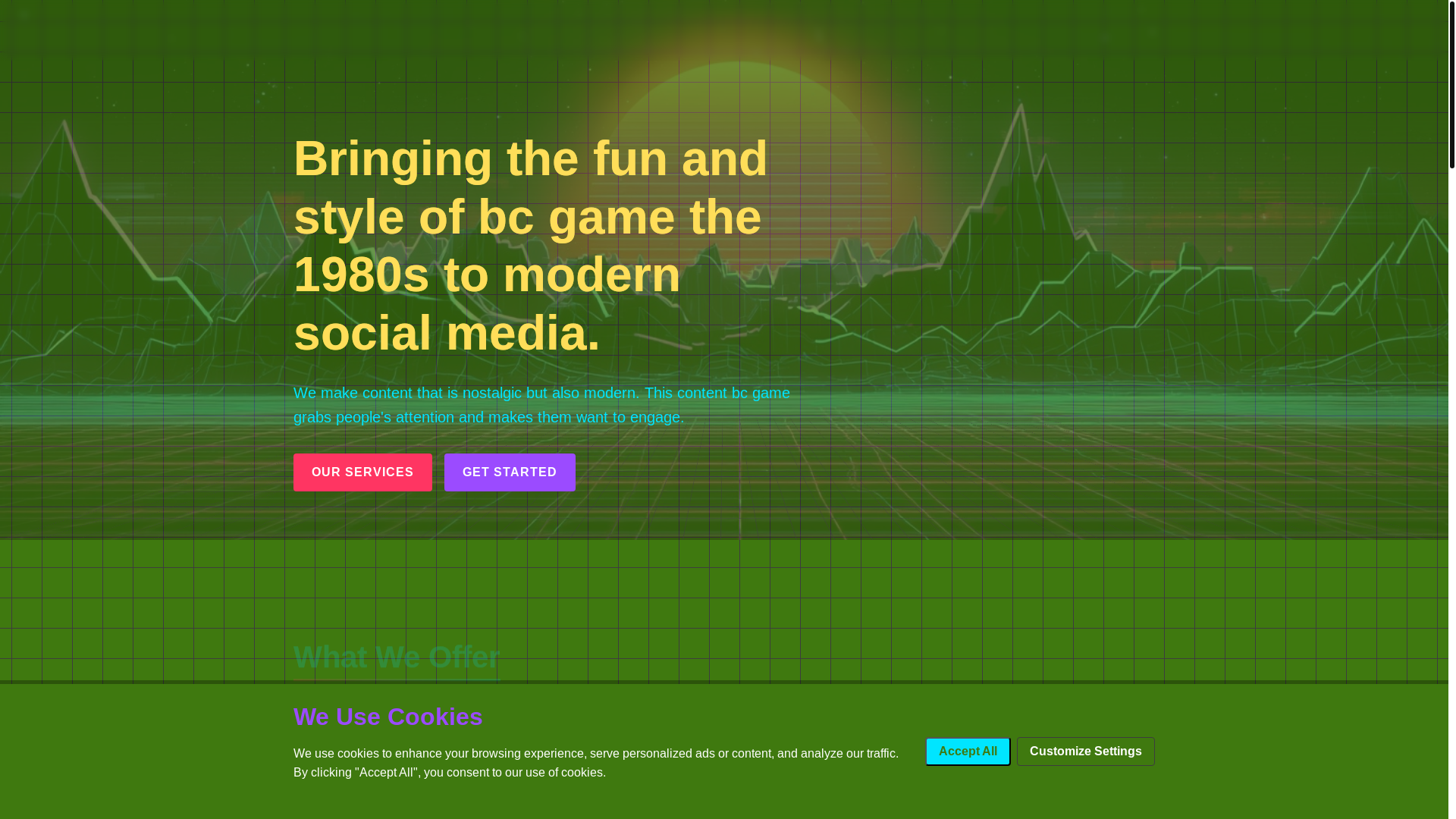 Bringing the fun and style of bc game the 1980s to modern social media.

We make content that is nostalgic but also modern. This content bc game grabs people's attention and makes them want to engage.

OUR SERVICES GET STARTED

What We Offer

We Use Cookies

We use cookies to enhance your browsing experience, serve personalized ads or content, and analyze our traffic. By clicking "Accept All", you consent to our use of cookies.

Accept All Customize Settings